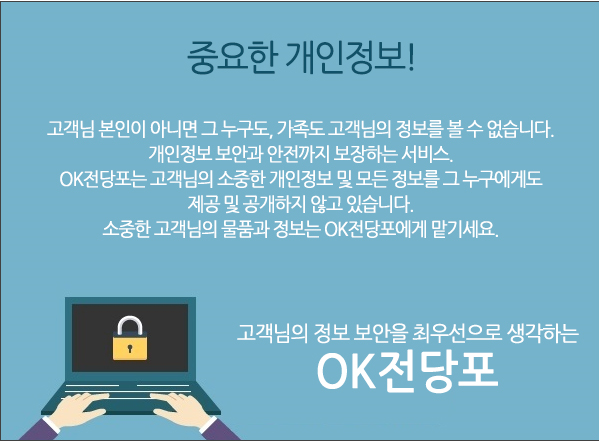 중요한 개인정보!

고객님 본인이 아니면 그 누구도, 가족도 고객님의 정보를 볼 수 없습니다.
개인정보 보안과 안전까지 보장하는 서비스.
OK전당포는 고객님의 소중한 개인정보 및 모든 정보를 그 누구에게도
제공 및 공개하지 않고 있습니다.
소중한 고객님의 물품과 정보는 OK전당포에게 맡기세요.

고객님의 정보 보안을 최우선으로 생각하는
OK전당포